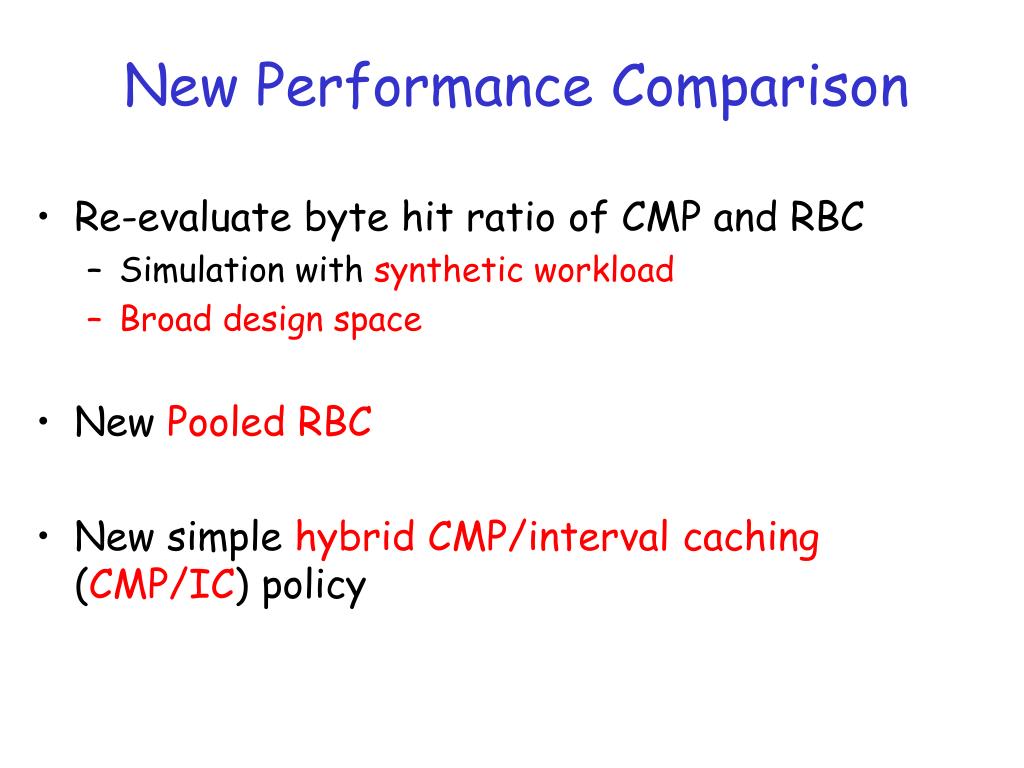 New Performance Comparison

• Re-evaluate byte hit ratio of CMP and RBC
– Simulation with synthetic workload
– Broad design space

• New Pooled RBC

• New simple hybrid CMP/interval caching (CMP/IC) policy